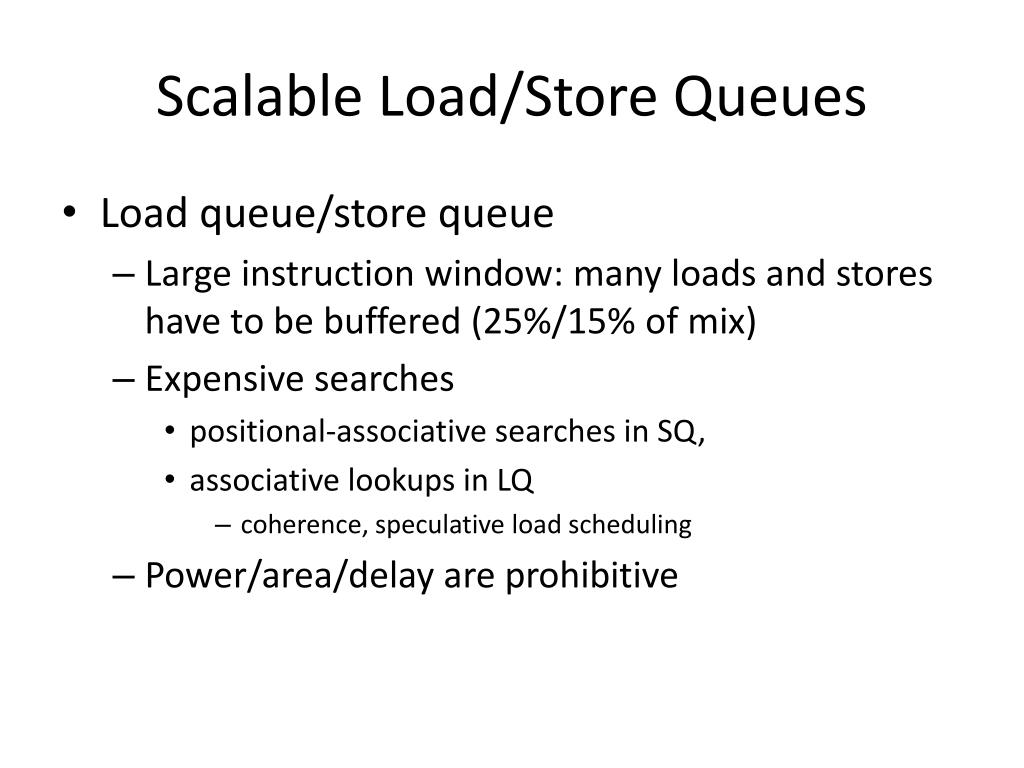 Scalable Load/Store Queues

• Load queue/store queue
– Large instruction window: many loads and stores have to be buffered (25%/15% of mix)
– Expensive searches
• positional-associative searches in SQ,
• associative lookups in LQ
– coherence, speculative load scheduling
– Power/area/delay are prohibitive